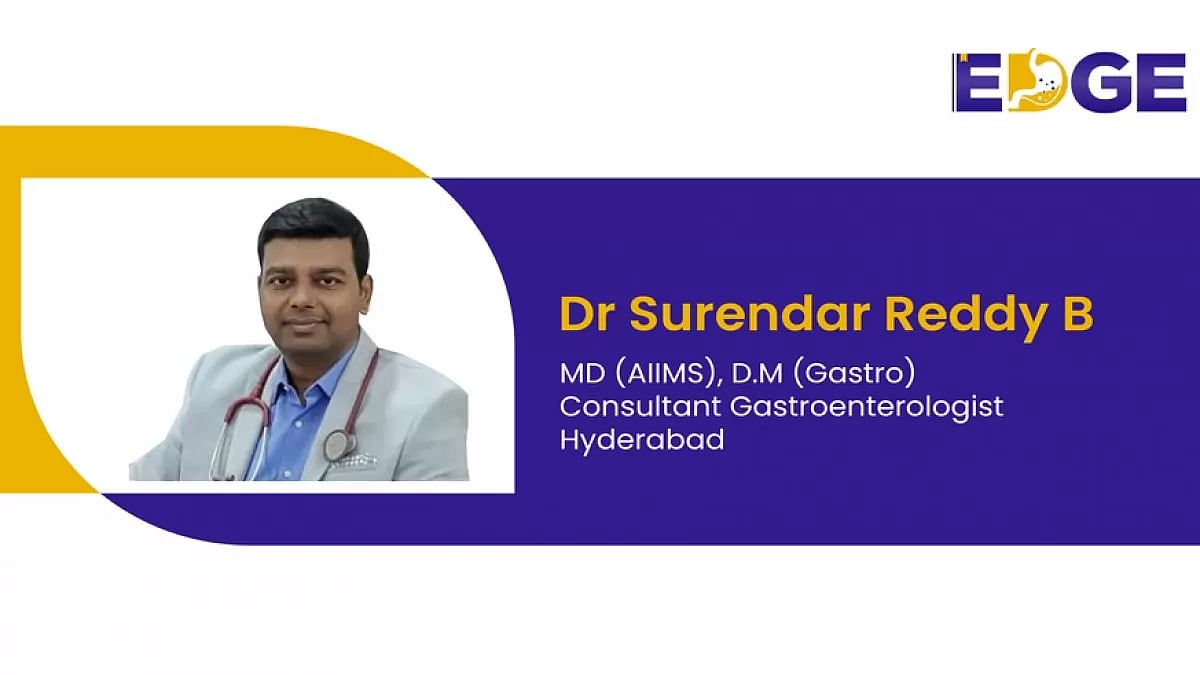 EDGE

Dr Surendar Reddy B

MD (AIIMS), D.M (Gastro)
Consultant Gastroenterologist
Hyderabad